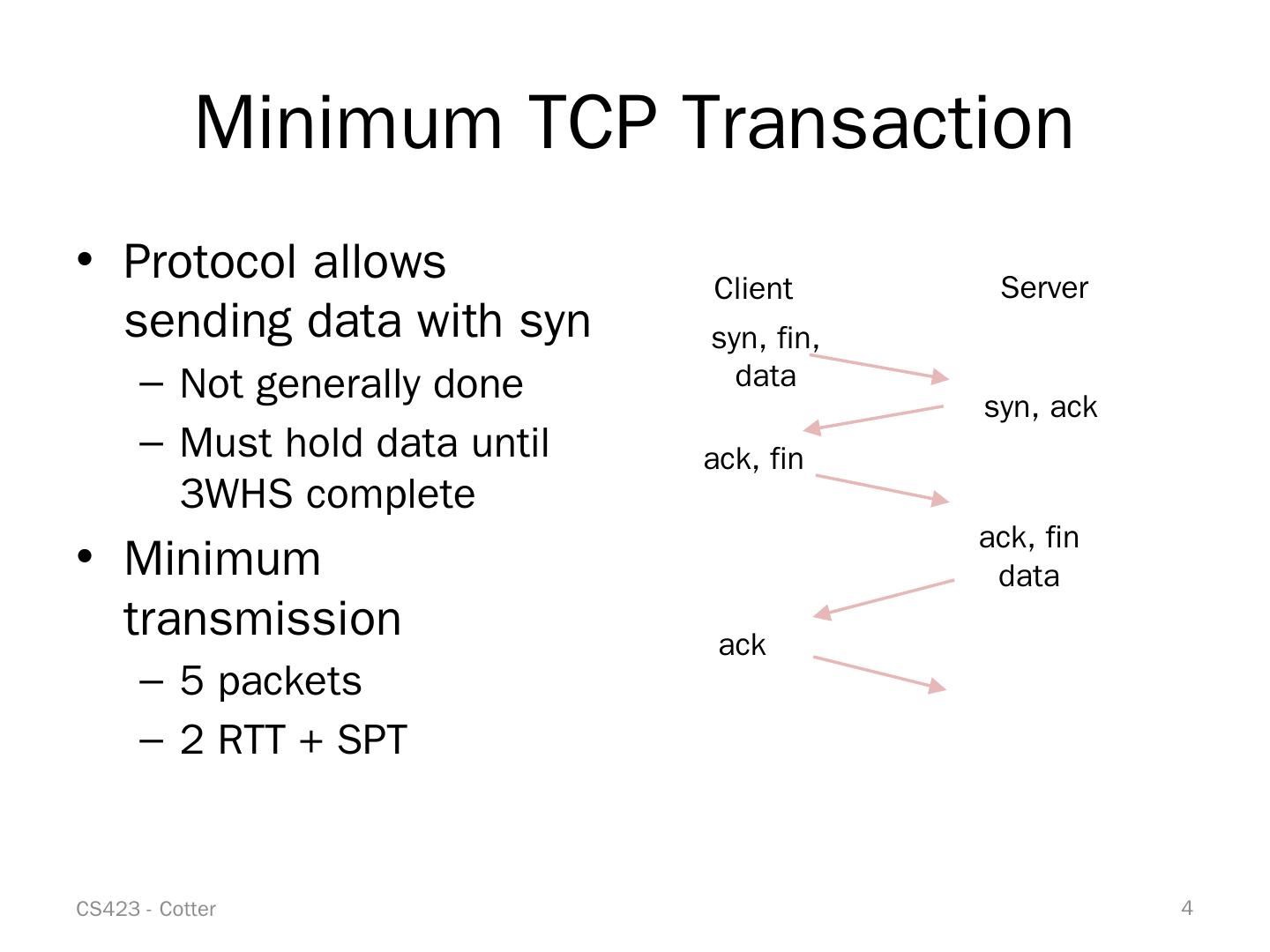 Minimum TCP Transaction

• Protocol allows sending data with syn
  – Not generally done
  – Must hold data until 3WHS complete
• Minimum transmission
  – 5 packets
  – 2 RTT + SPT

Client

Server

syn, fin, data

syn, ack

ack, fin

ack, fin data

ack

CS423 - Cotter

4